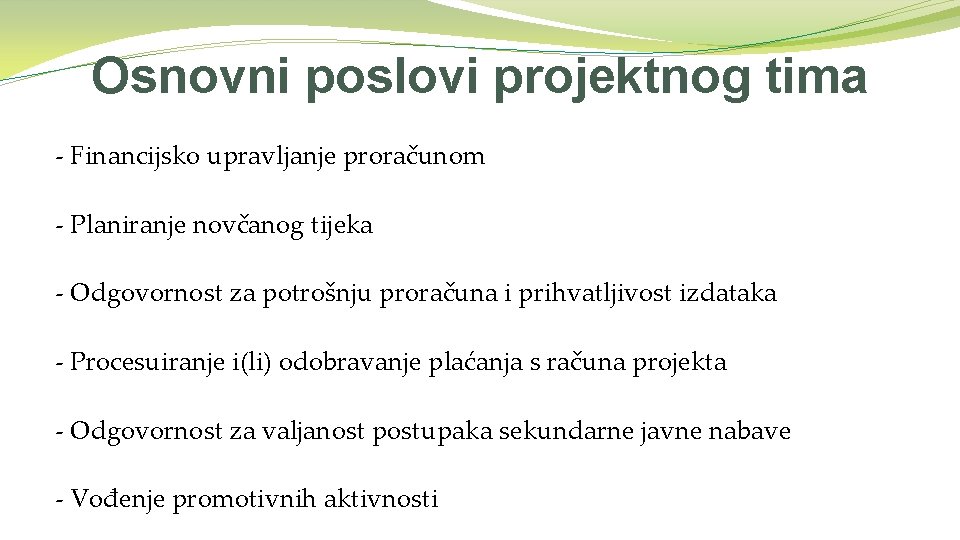 Osnovni poslovi projektnog tima

- Financijsko upravljanje proračunom

- Planiranje novčanog tijeka

- Odgovornost za potrošnju proračuna i prihvatljivost izdataka

- Procesuiranje i(li) odobravanje plaćanja s računa projekta

- Odgovornost za valjanost postupaka sekundarne javne nabave

- Vođenje promotivnih aktivnosti